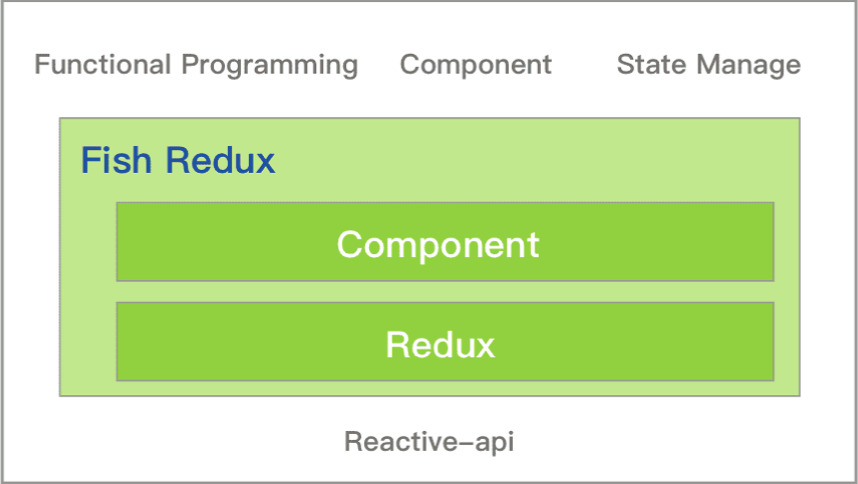 Functional Programming Component State Manage

Fish Redux

Component

Redux

Reactive-api